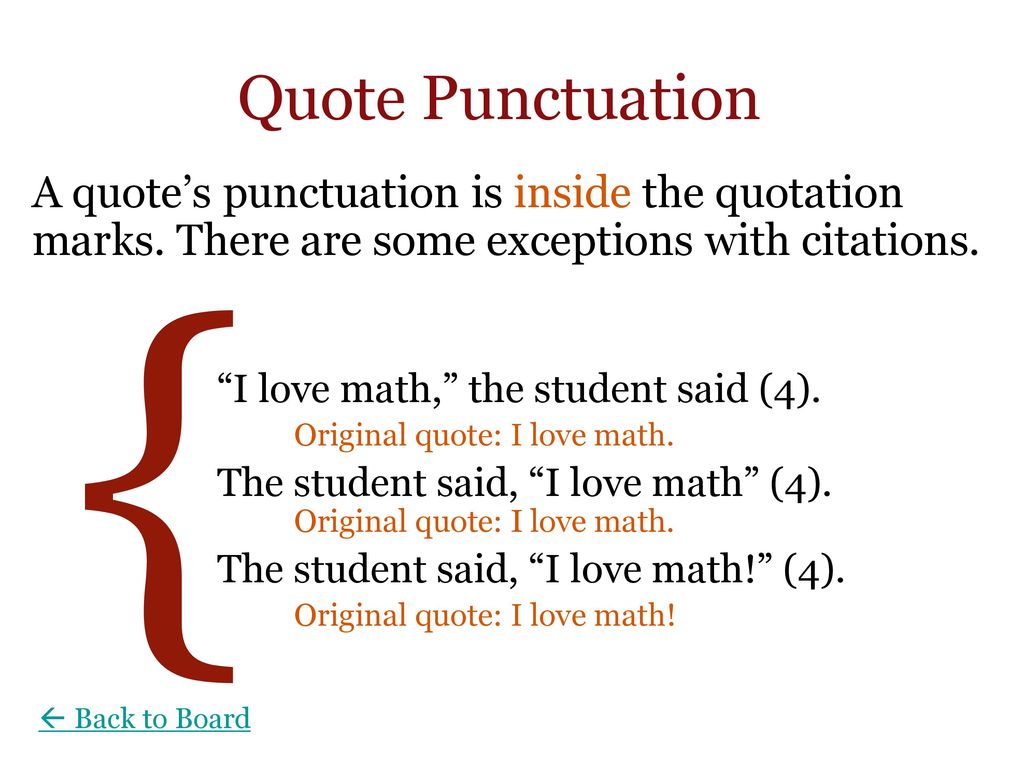 Quote Punctuation

A quote’s punctuation is inside the quotation marks. There are some exceptions with citations.

“I love math,” the student said (4).

Original quote: I love math.

The student said, “I love math” (4).

Original quote: I love math.

The student said, “I love math!” (4).

Original quote: I love math!

← Back to Board